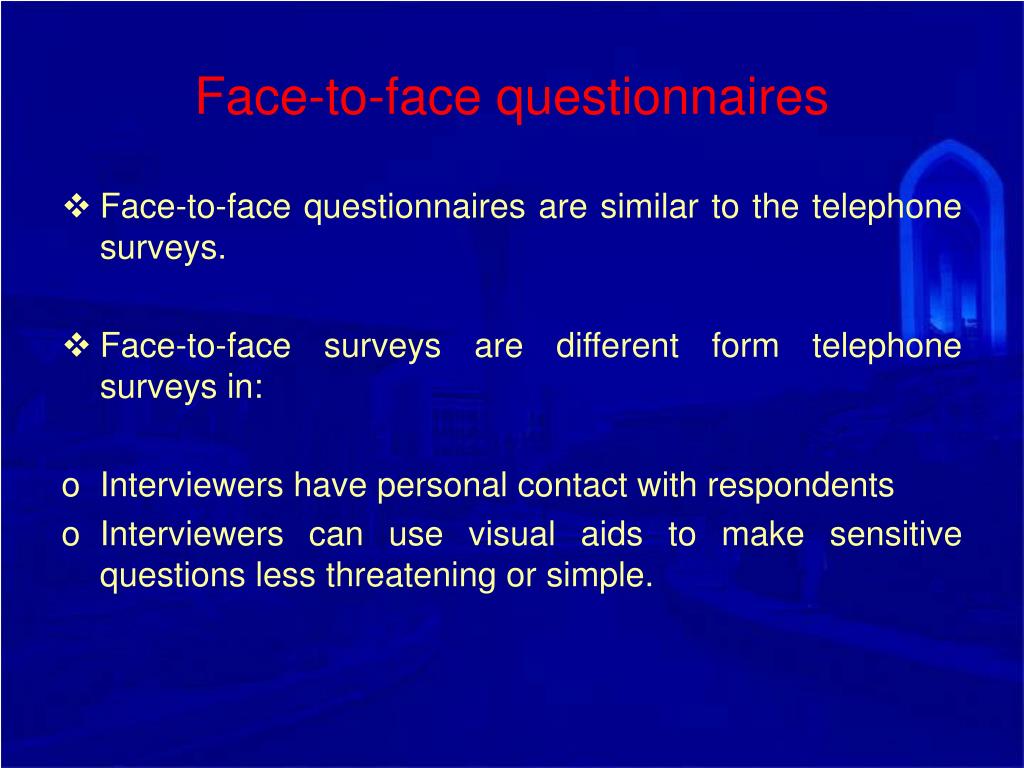 Face-to-face questionnaires

❖ Face-to-face questionnaires are similar to the telephone surveys.

❖ Face-to-face surveys are different form telephone surveys in:

o Interviewers have personal contact with respondents
o Interviewers can use visual aids to make sensitive questions less threatening or simple.